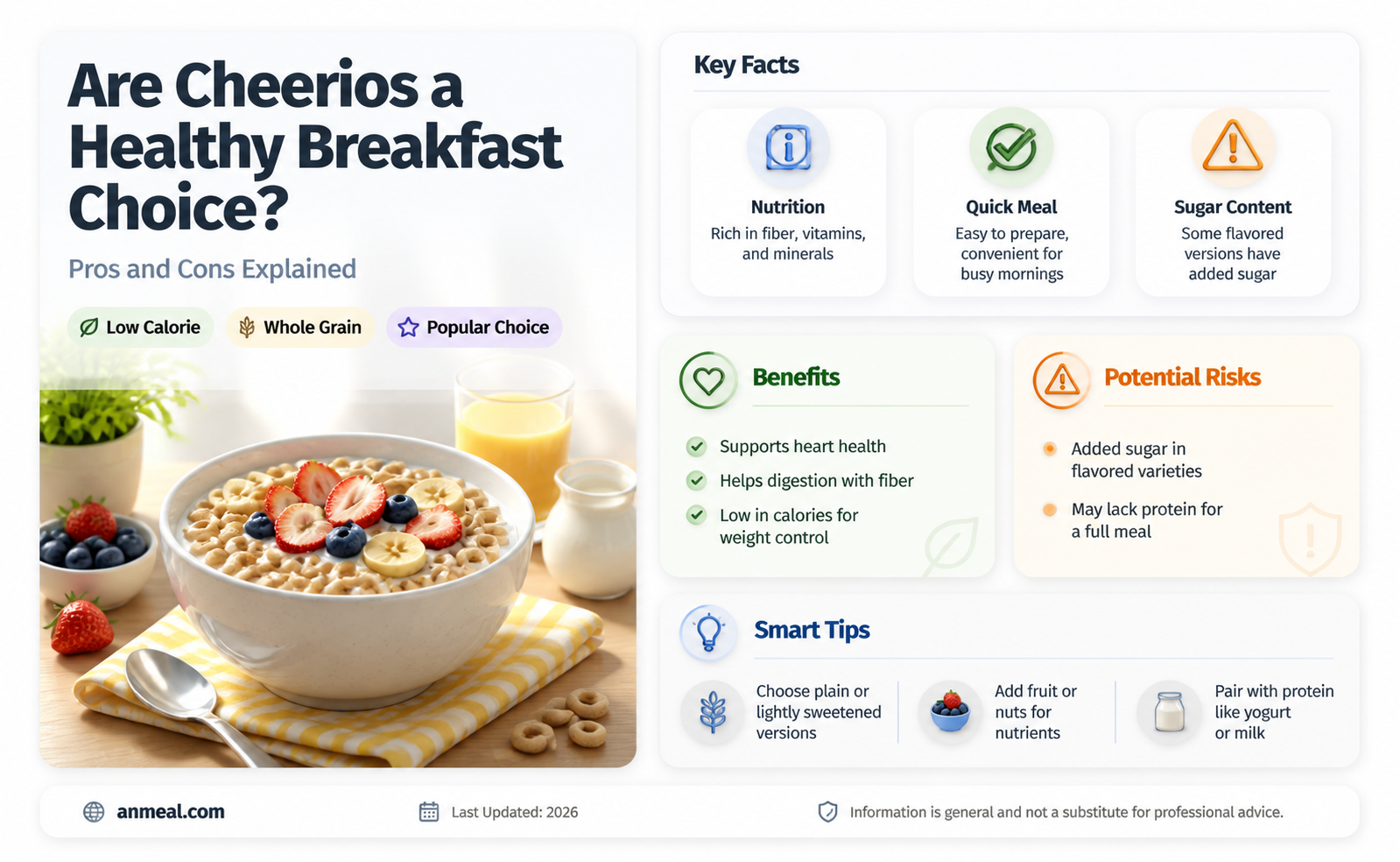 Are Cheerios a Healthy Breakfast Choice?

Pros and Cons Explained

Low Calorie
Whole Grain
Popular Choice

Key Facts

Nutrition
Rich in fiber, vitamins, and minerals

Quick Meal
Easy to prepare, convenient for busy mornings

Sugar Content
Some flavored versions have added sugar

Benefits

Supports heart health
Helps digestion with fiber
Low in calories for weight control

Potential Risks

Added sugar in flavored varieties
May lack protein for a full meal

Smart Tips

Choose plain or lightly sweetened versions

Add fruit or nuts for nutrients

Pair with protein like yogurt or milk

anmeal.com
Last Updated: 2026
Information is general and not a substitute for professional advice.